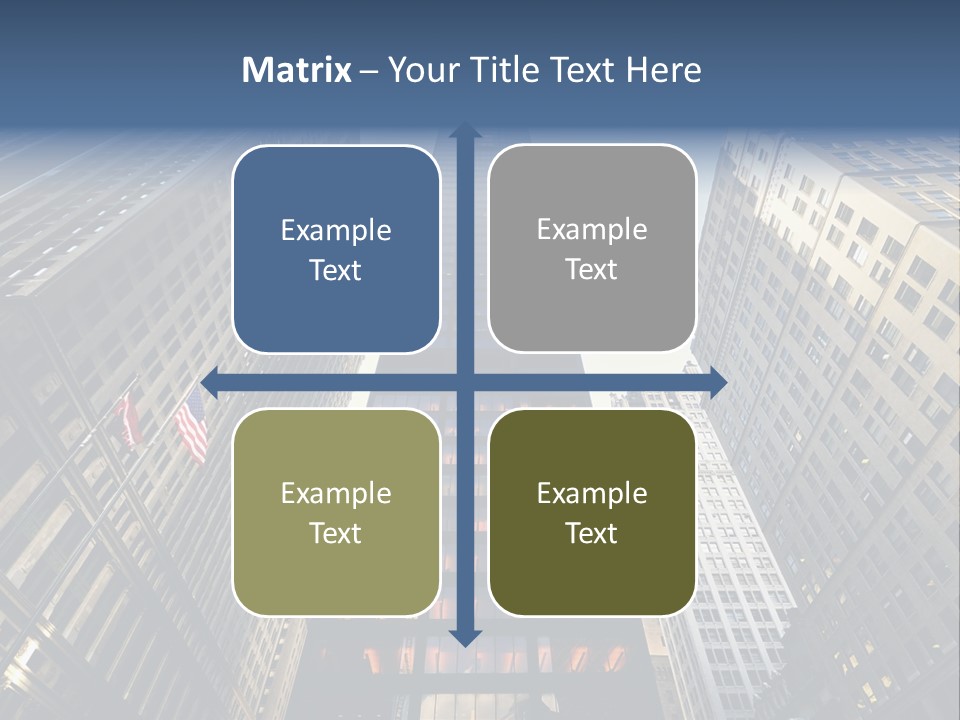 Matrix – Your Title Text Here

Example Text

Example Text

Example Text

Example Text